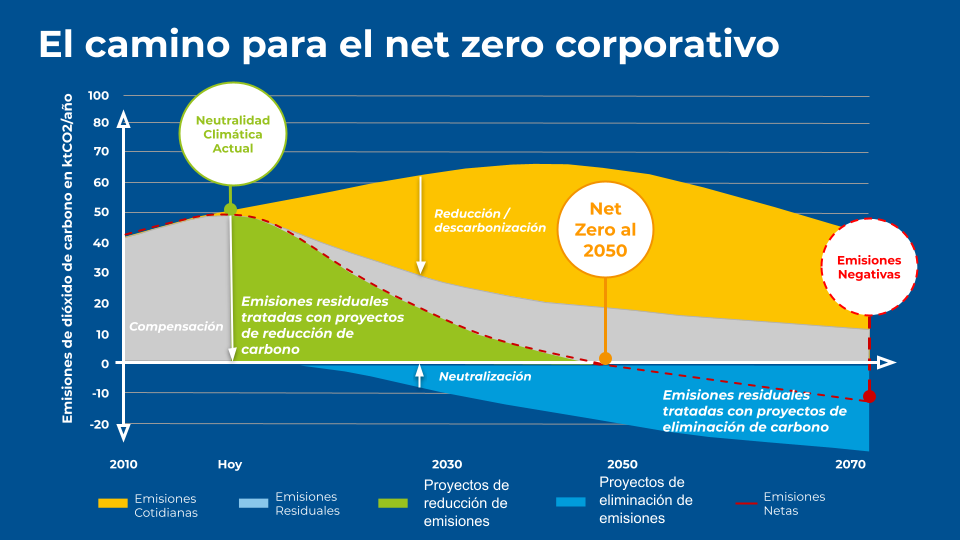 El camino para el net zero corporativo

Emisiones de dióxido de carbono en ktCO2/año

100
80
70
60
50
40
30
20
10
0
-10
-20

Neutralidad Climática Actual

Reducción / descarbonización

Net Zero al 2050

Emisiones Negativas

Compensación

Emisiones residuales tratadas con proyectos de reducción de carbono

Neutralización

Emisiones residuales tratadas con proyectos de eliminación de carbono

2010
Hoy
2030
2050
2070

Emisiones Cotidianas
Emisiones Residuales
Proyectos de reducción de emisiones
Proyectos de eliminación de emisiones
Emisiones Netas